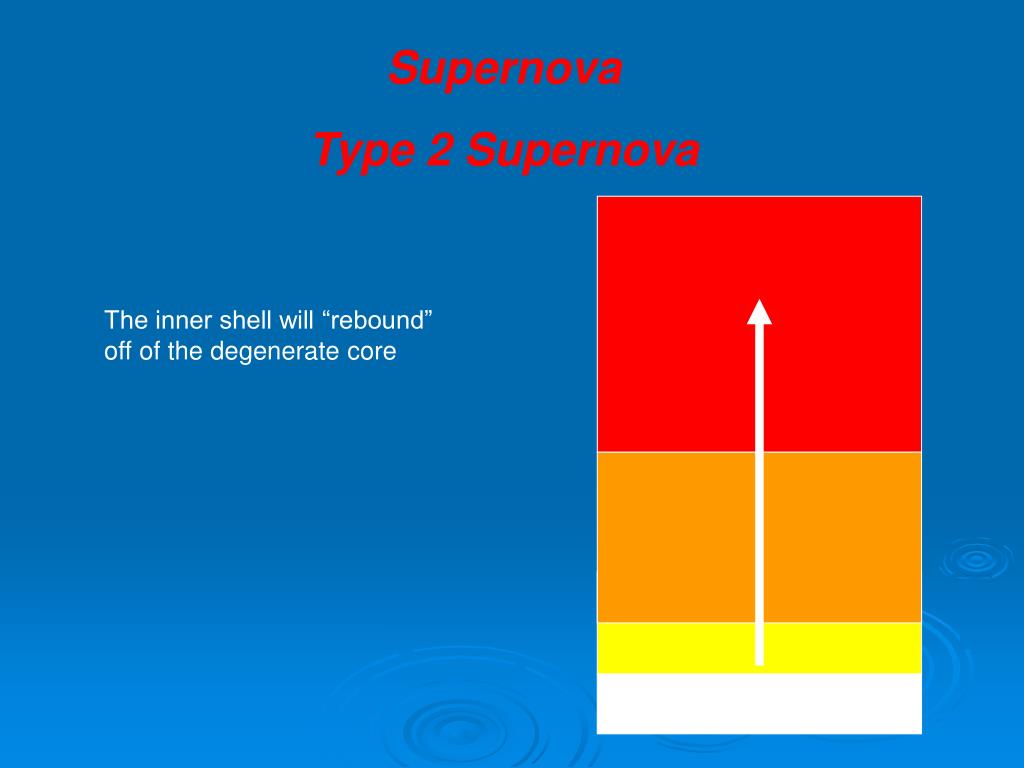 Supernova

Type 2 Supernova

The inner shell will “rebound” off of the degenerate core